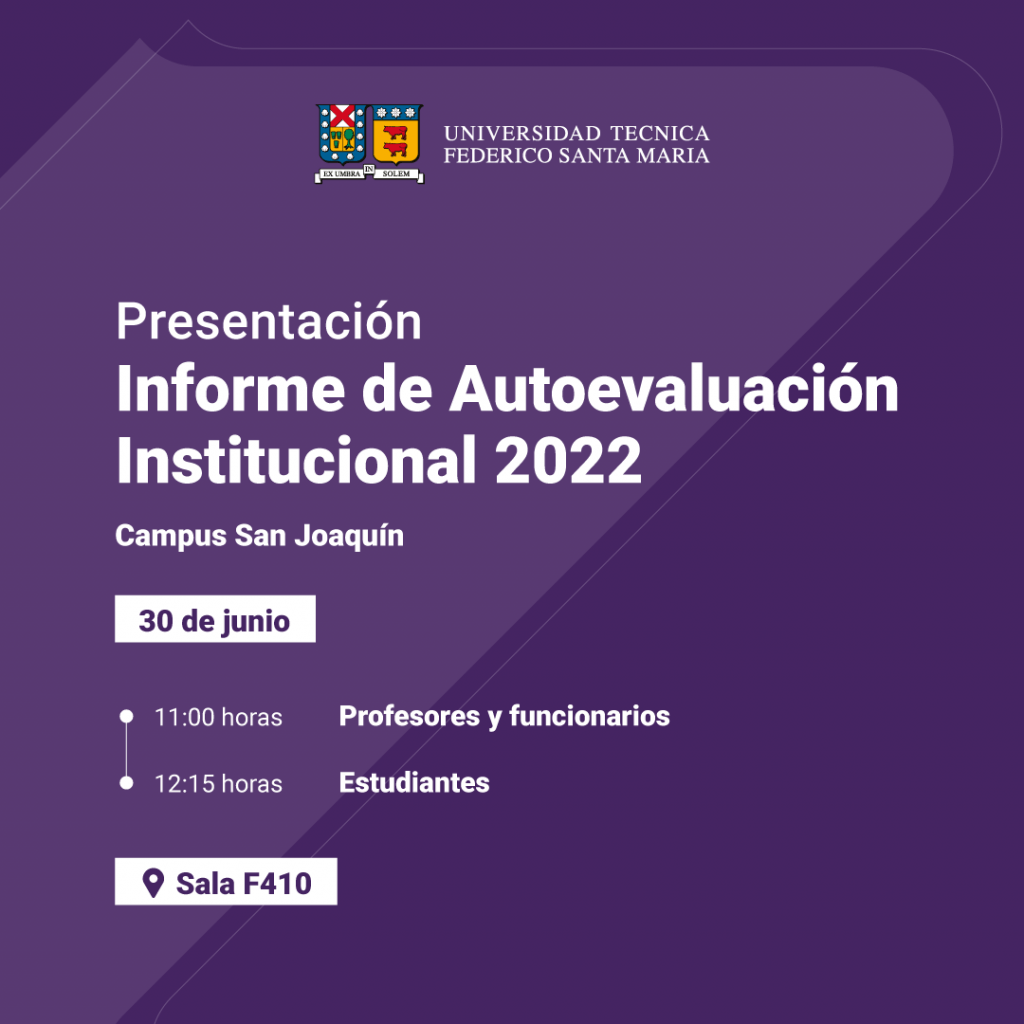 EX UMBRA IN SOLEM

UNIVERSIDAD TECNICA
FEDERICO SANTA MARIA

Presentación
Informe de Autoevaluación Institucional 2022

Campus San Joaquín

30 de junio

11:00 horas Profesores y funcionarios

12:15 horas Estudiantes

Sala F410